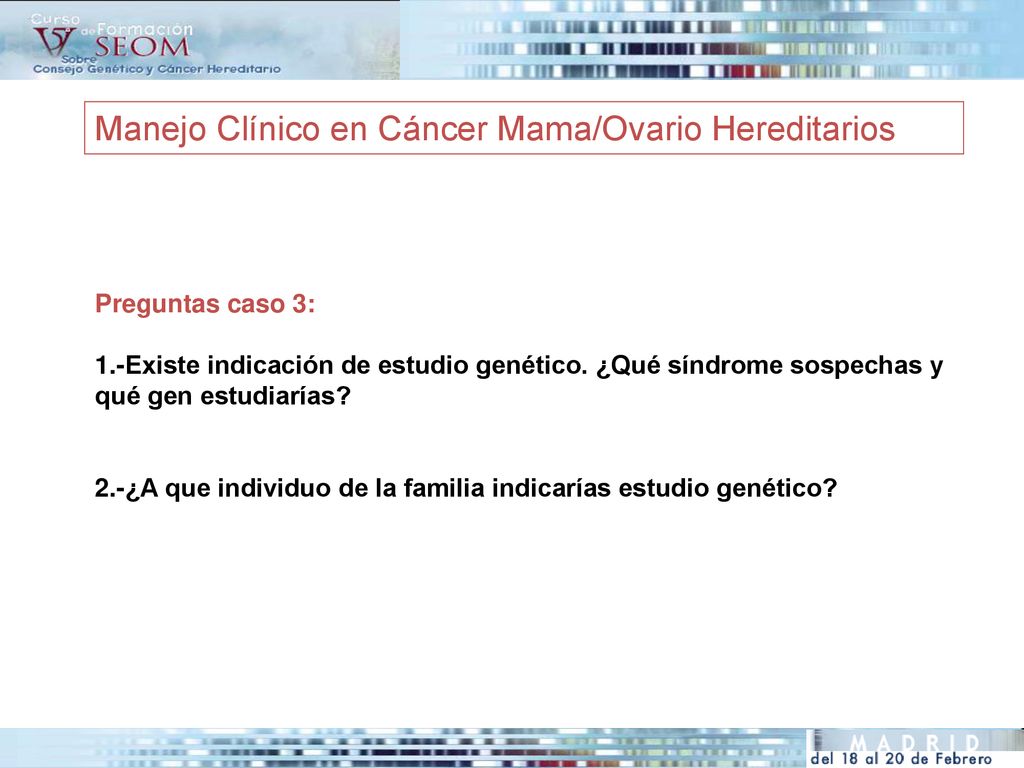 V Curso de Formación SEOM
Sobre Consejo Genético y Cáncer Hereditario

Manejo Clínico en Cáncer Mama/Ovario Hereditarios

Preguntas caso 3:

1.-Existe indicación de estudio genético. ¿Qué síndrome sospechas y qué gen estudiarías?

2.-¿A que individuo de la familia indicarías estudio genético?

MADRID
del 18 al 20 de Febrero